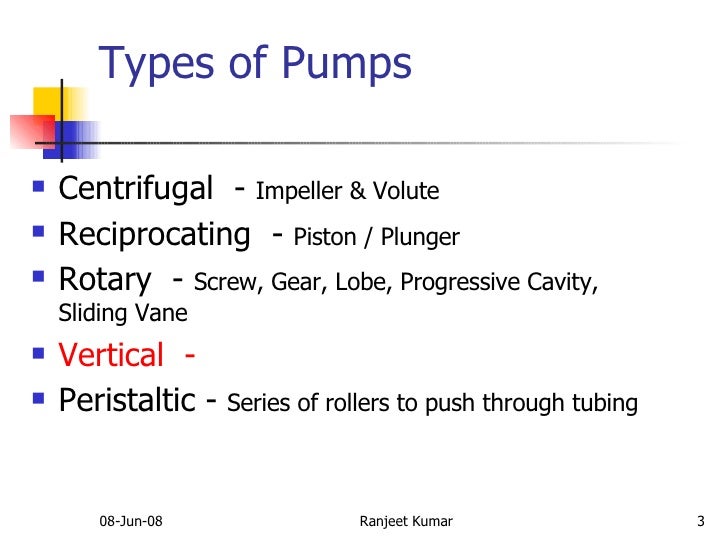 Types of Pumps

- Centrifugal - Impeller & Volute
- Reciprocating - Piston / Plunger
- Rotary - Screw, Gear, Lobe, Progressive Cavity, Sliding Vane
- Vertical -
- Peristaltic - Series of rollers to push through tubing

08-Jun-08 Ranjeet Kumar 3